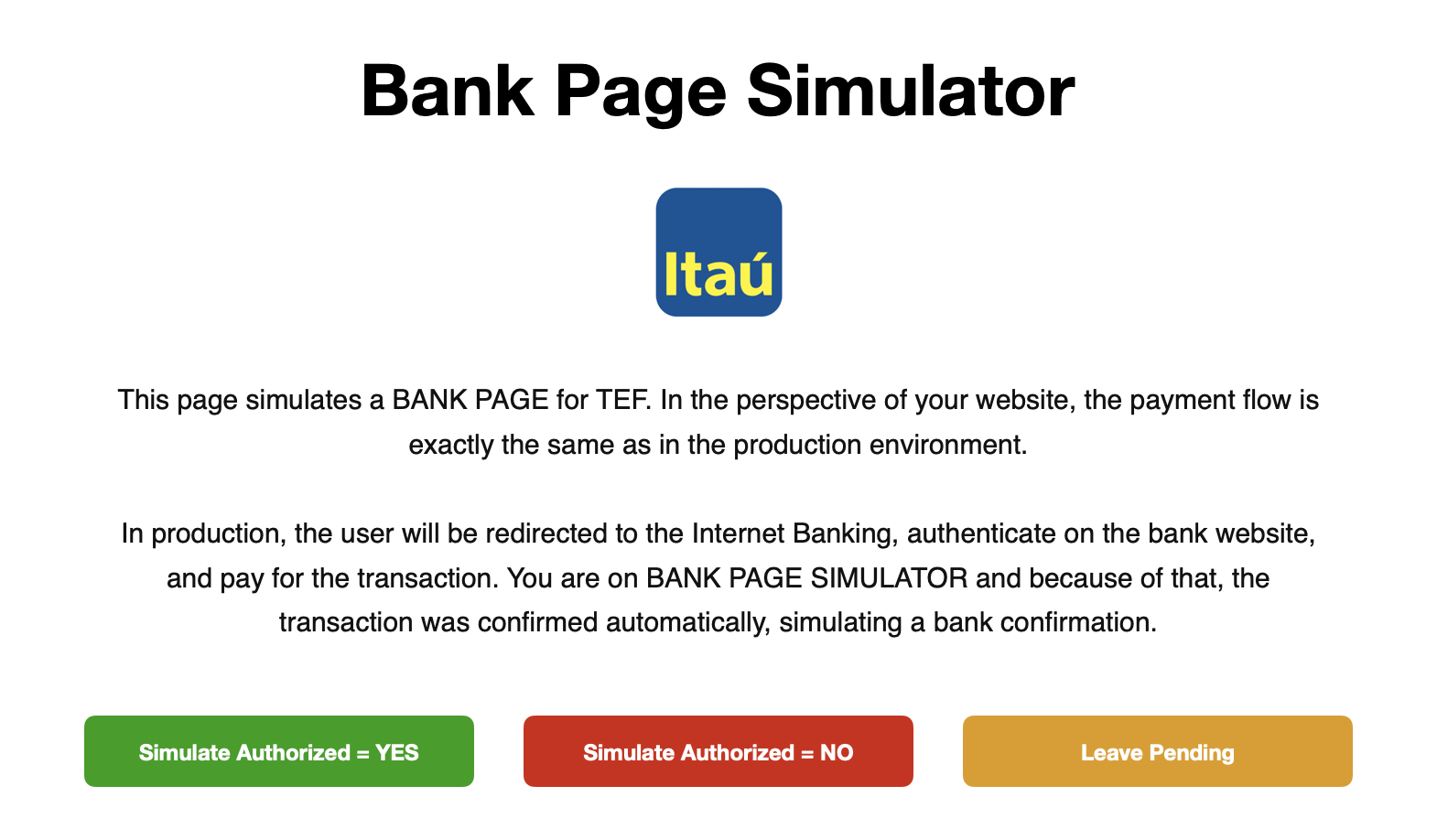 Bank Page Simulator

Itaú

This page simulates a BANK PAGE for TEF. In the perspective of your website, the payment flow is exactly the same as in the production environment.

In production, the user will be redirected to the Internet Banking, authenticate on the bank website, and pay for the transaction. You are on BANK PAGE SIMULATOR and because of that, the transaction was confirmed automatically, simulating a bank confirmation.

Simulate Authorized = YES

Simulate Authorized = NO

Leave Pending